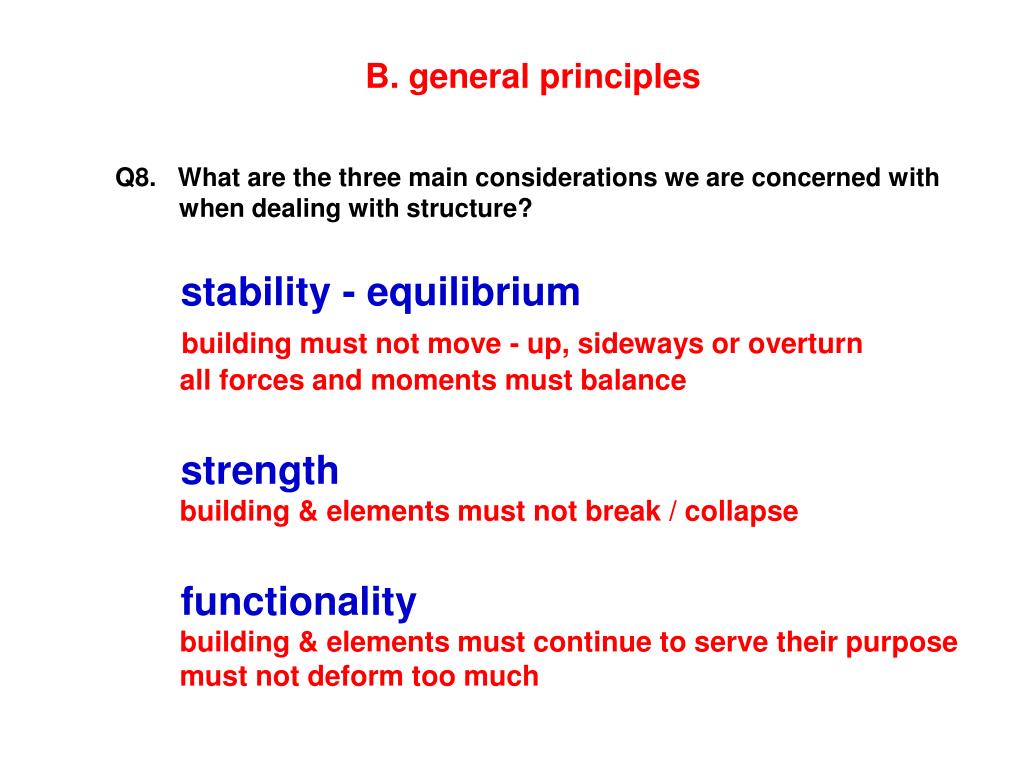 B. general principles

Q8. What are the three main considerations we are concerned with when dealing with structure?

stability - equilibrium

building must not move - up, sideways or overturn
all forces and moments must balance

strength
building & elements must not break / collapse

functionality
building & elements must continue to serve their purpose
must not deform too much